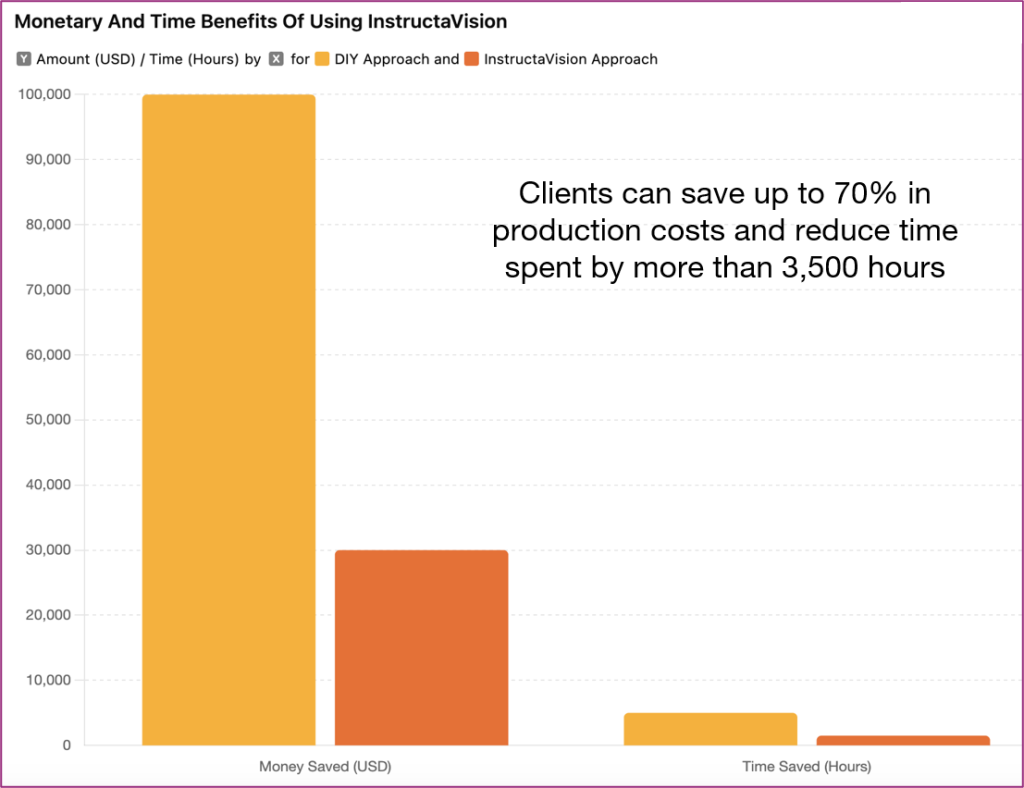 Monetary And Time Benefits Of Using InstructaVision

Y Amount (USD) / Time (Hours) by X for DIY Approach and InstructaVision Approach

100,000
90,000
80,000
70,000
60,000
50,000
40,000
30,000
20,000
10,000
0

Clients can save up to 70% in production costs and reduce time spent by more than 3,500 hours

Money Saved (USD)
Time Saved (Hours)